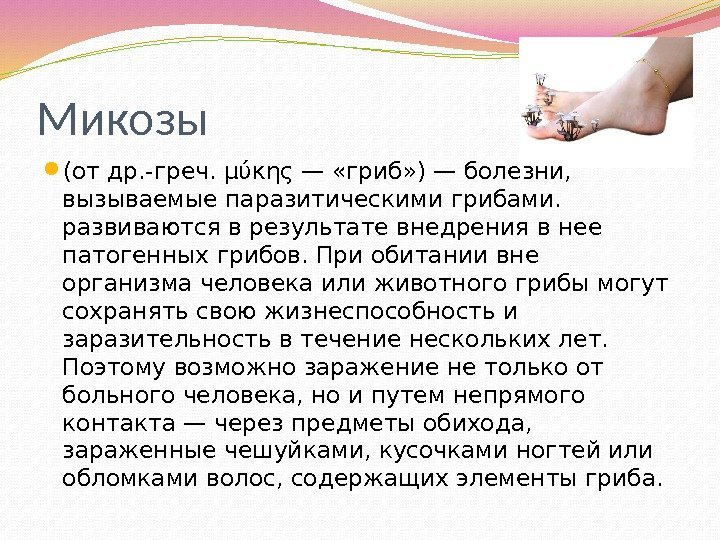 Микозы

(от др.-греч. μύκης — «гриб») — болезни, вызываемые паразитическими грибами. развиваются в результате внедрения в нее патогенных грибов. При обитании вне организма человека или животного грибы могут сохранять свою жизнеспособность и заразительность в течение нескольких лет. Поэтому возможно заражение не только от больного человека, но и путем непрямого контакта — через предметы обихода, зараженные чешуйками, кусочками ногтей или обломками волос, содержащих элементы гриба.